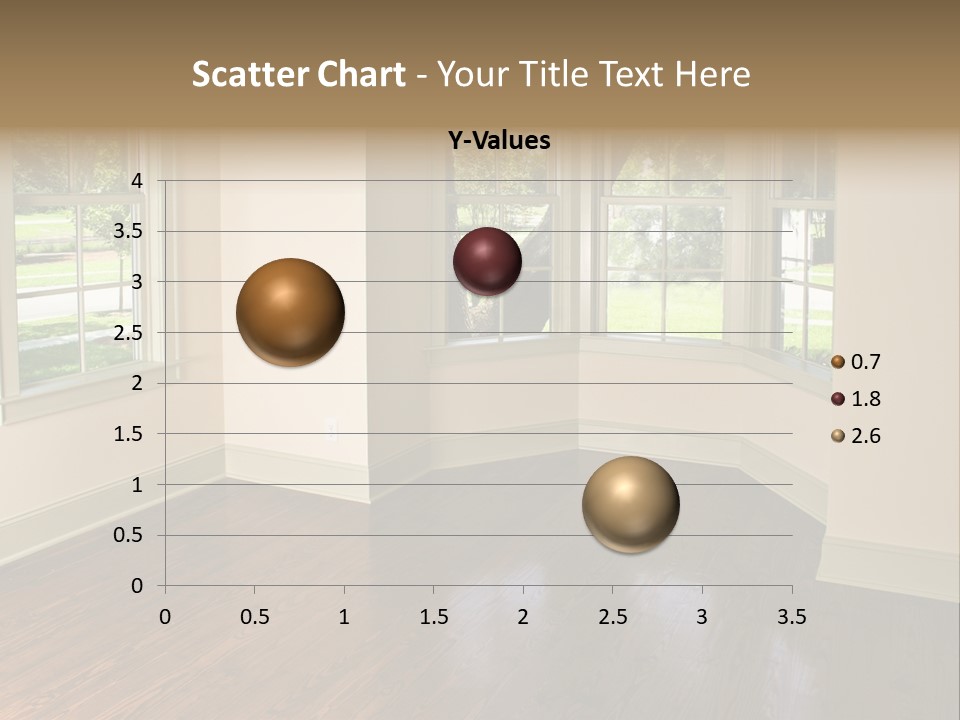 Scatter Chart - Your Title Text Here

Y-Values

4
3.5
3
2.5
2
1.5
1
0.5
0

0 0.5 1 1.5 2 2.5 3 3.5

0.7
1.8
2.6